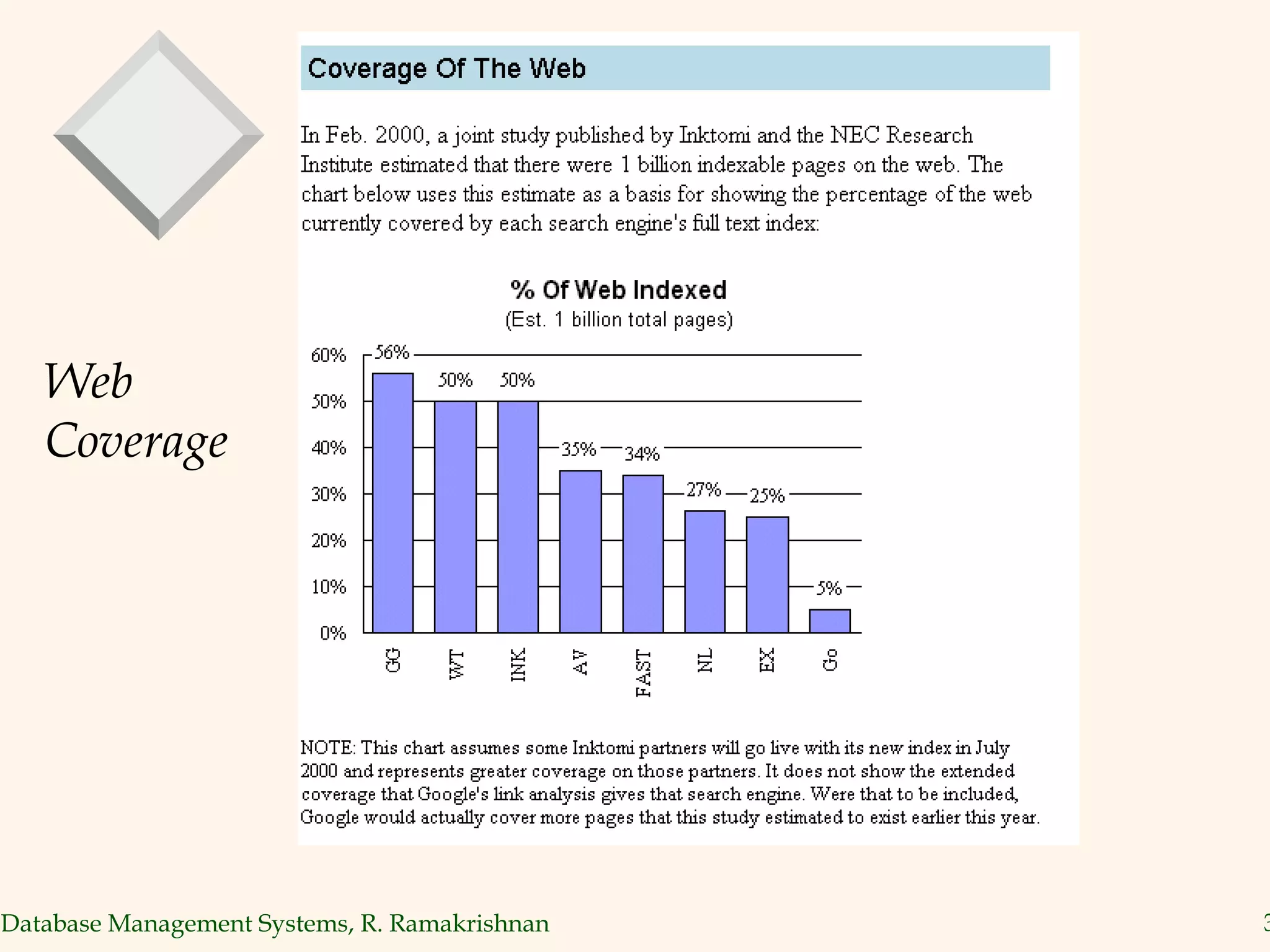 Web Coverage

Coverage Of The Web

In Feb. 2000, a joint study published by Inktomi and the NEC Research Institute estimated that there were 1 billion indexable pages on the web. The chart below uses this estimate as a basis for showing the percentage of the web currently covered by each search engine's full text index:

% Of Web Indexed
(Est. 1 billion total pages)

60%
50%
40%
30%
20%
10%
0%

56%
50%
50%
35%
34%
27%
25%
5%

GG
WT
INK
AV
FAST
NL
EX
Go

NOTE: This chart assumes some Inktomi partners will go live with its new index in July 2000 and represents greater coverage on those partners. It does not show the extended coverage that Google's link analysis gives that search engine. Were that to be included, Google would actually cover more pages that this study estimated to exist earlier this year.

Database Management Systems, R. Ramakrishnan

3